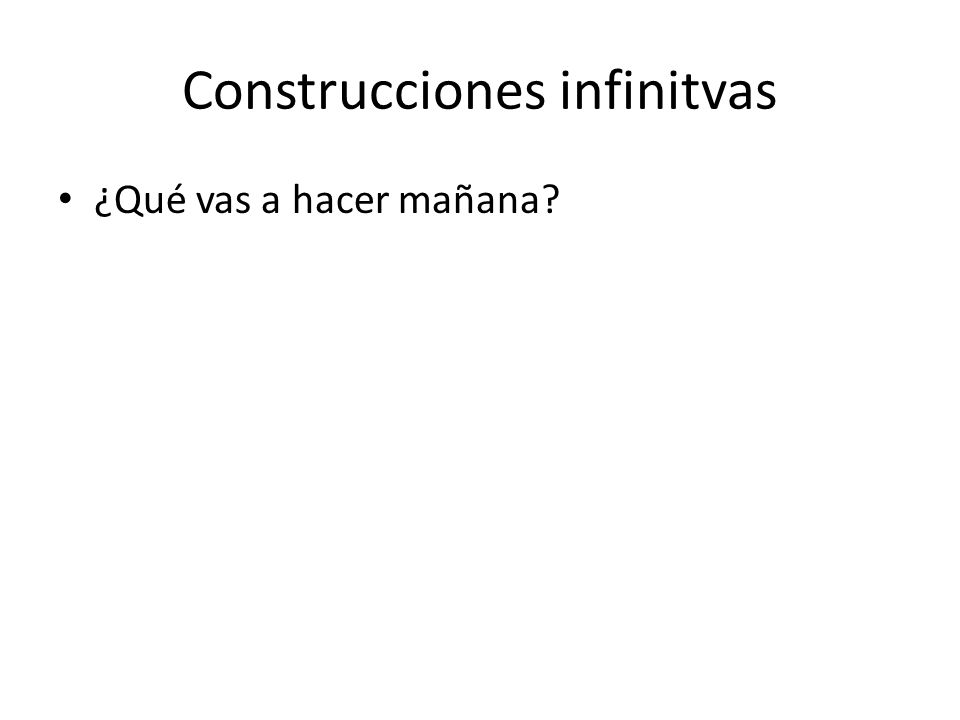 Construcciones infinitvas

• ¿Qué vas a hacer mañana?